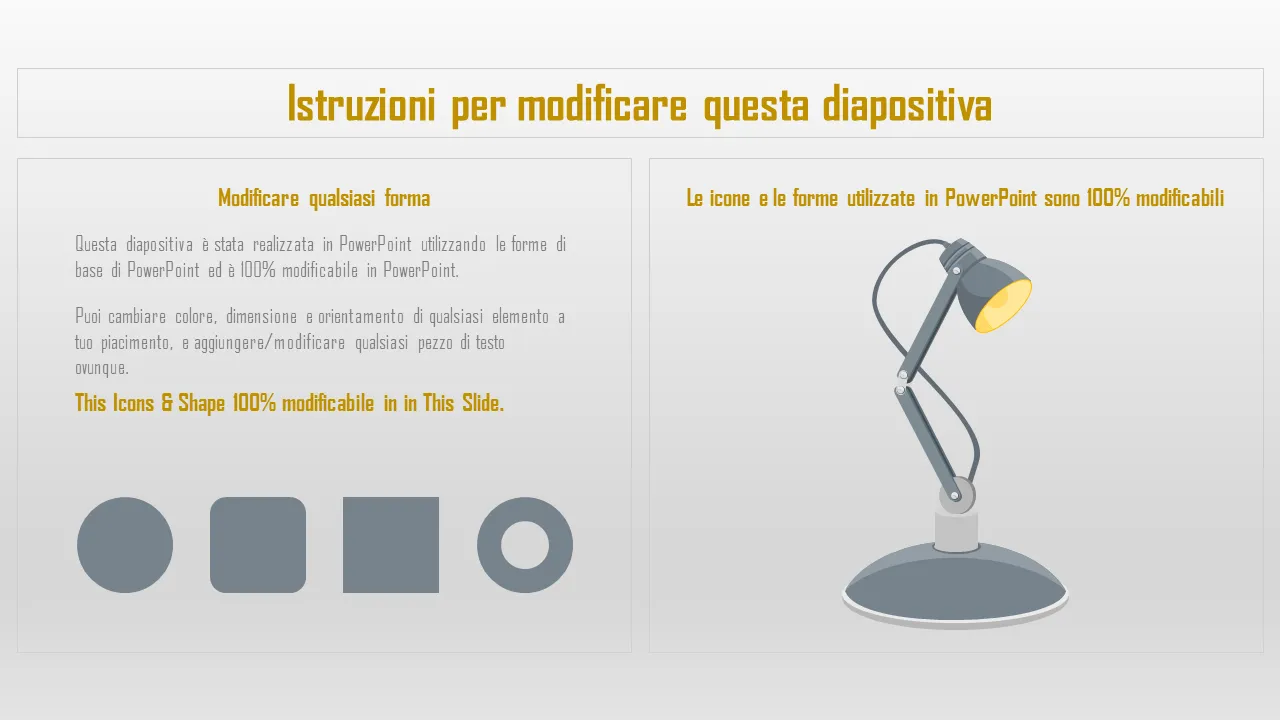 Istruzioni per modificare questa diapositiva

Modificare qualsiasi forma

Questa diapositiva è stata realizzata in PowerPoint utilizzando le forme di base di PowerPoint ed è 100% modificabile in PowerPoint.

Puoi cambiare colore, dimensione e orientamento di qualsiasi elemento a tuo piacimento, e aggiungere/modificare qualsiasi pezzo di testo ovunque.

This Icons & Shape 100% modificabile in in This Slide.

Le icone e le forme utilizzate in PowerPoint sono 100% modificabili